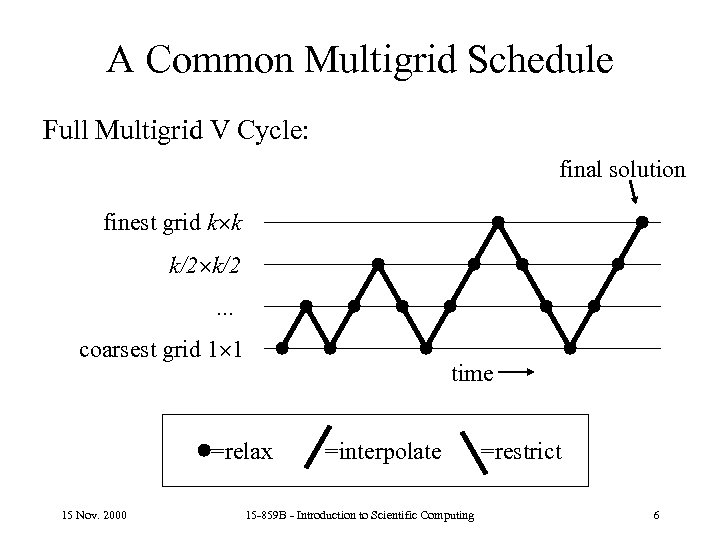 A Common Multigrid Schedule

Full Multigrid V Cycle:

final solution

finest grid $k \times k$

$k/2 \times k/2$

...

coarsest grid $1 \times 1$

time

=relax =interpolate =restrict

15 Nov. 2000

15-859B - Introduction to Scientific Computing

6